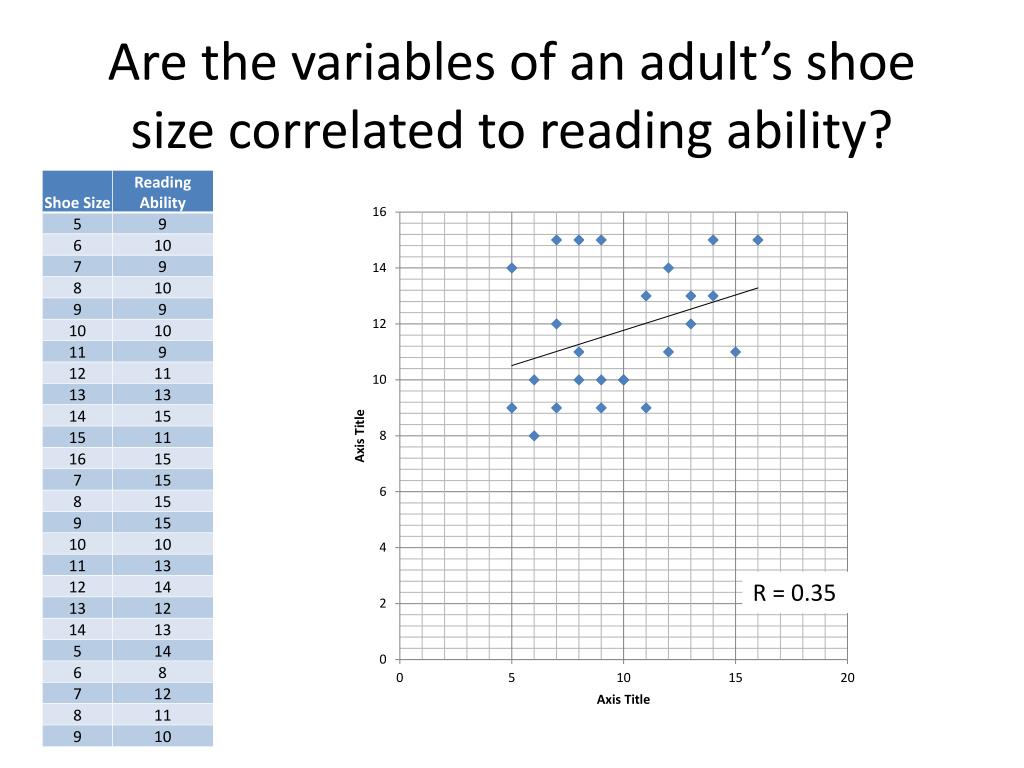 Are the variables of an adult's shoe size correlated to reading ability?

| Shoe Size | Reading Ability |
|---|---|
| 5 | 9 |
| 6 | 10 |
| 7 | 9 |
| 8 | 10 |
| 9 | 9 |
| 10 | 10 |
| 11 | 9 |
| 12 | 11 |
| 13 | 13 |
| 14 | 15 |
| 15 | 11 |
| 16 | 15 |
| 7 | 15 |
| 8 | 15 |
| 9 | 15 |
| 10 | 10 |
| 11 | 13 |
| 12 | 14 |
| 13 | 12 |
| 14 | 13 |
| 5 | 14 |
| 6 | 8 |
| 7 | 12 |
| 8 | 11 |
| 9 | 10 |

16
14
12
10
8
6
4
2
0
Axis Title
0 5 10 15 20
Axis Title
R = 0.35